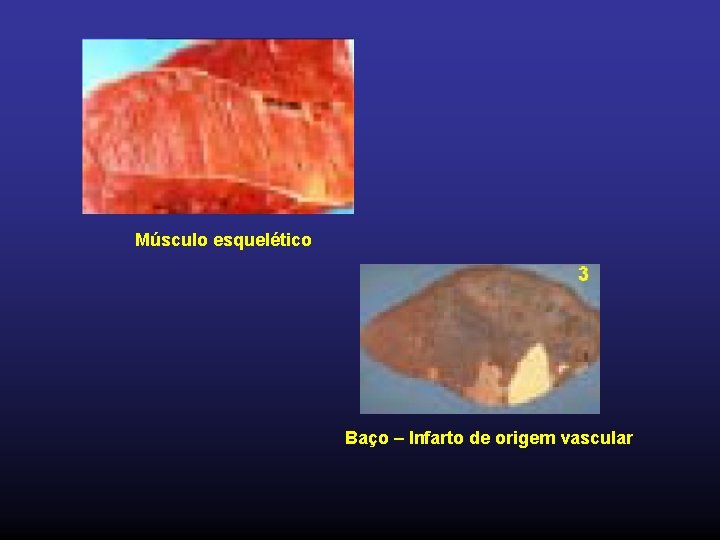 Músculo esquelético

3

Baço – Infarto de origem vascular